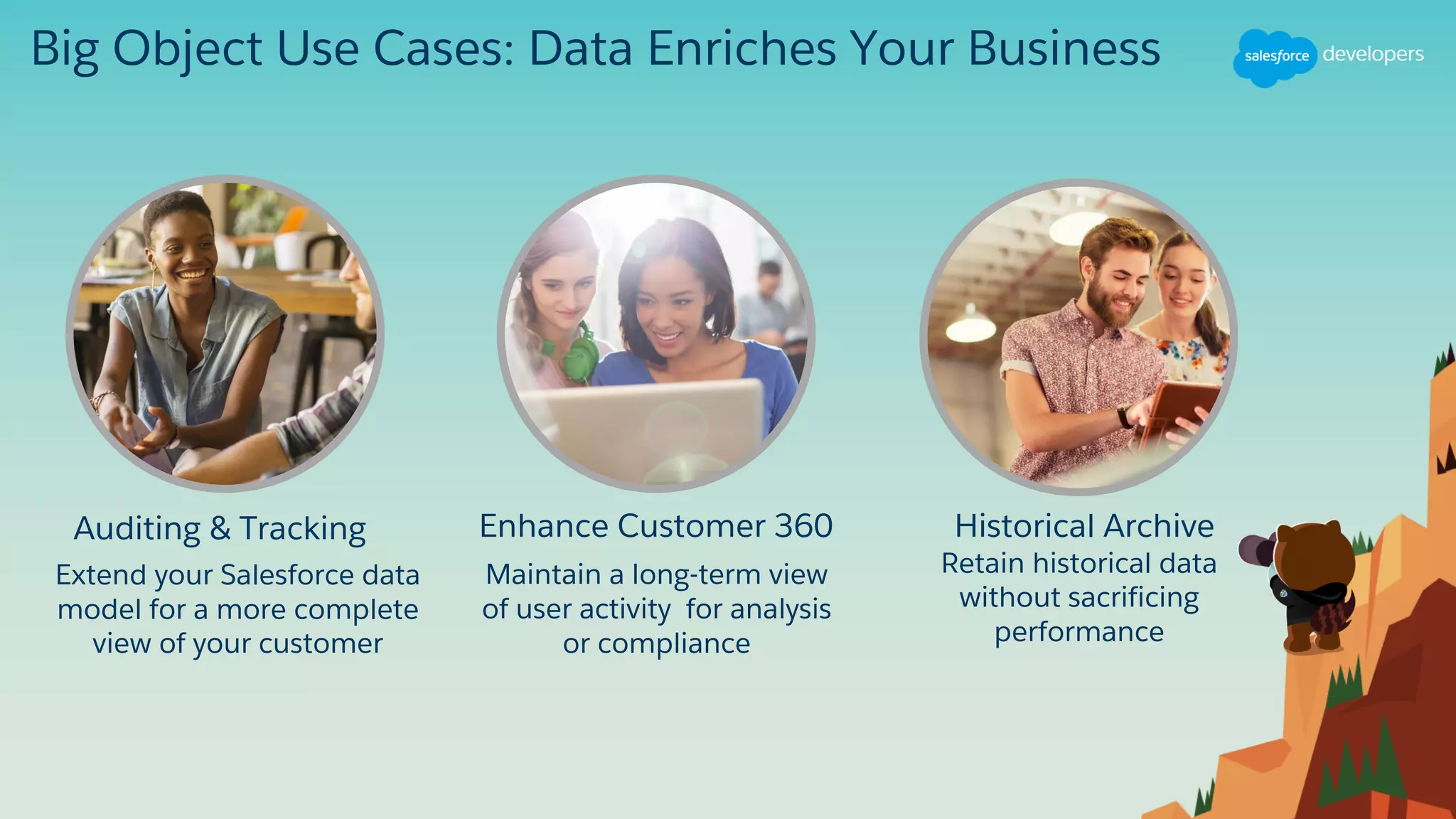 Big Object Use Cases: Data Enriches Your Business

salesforce developers

Auditing & Tracking
Extend your Salesforce data model for a more complete view of your customer

Enhance Customer 360
Maintain a long-term view of user activity for analysis or compliance

Historical Archive
Retain historical data without sacrificing performance